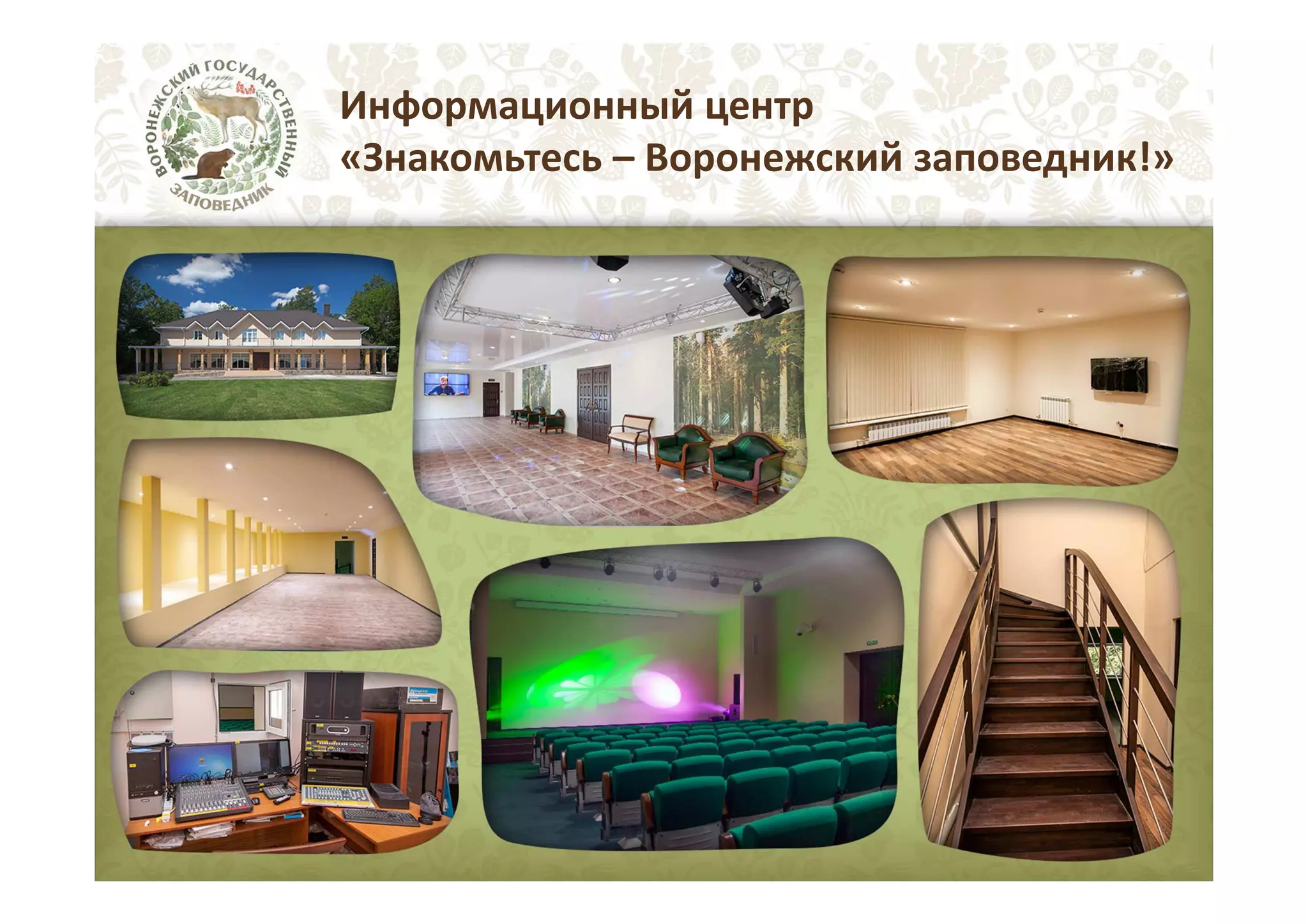 ВОРОНЕЖСКИЙ ГОСУДАРСТВЕННЫЙ ЗАПОВЕДНИК

Информационный центр
«Знакомьтесь – Воронежский заповедник!»